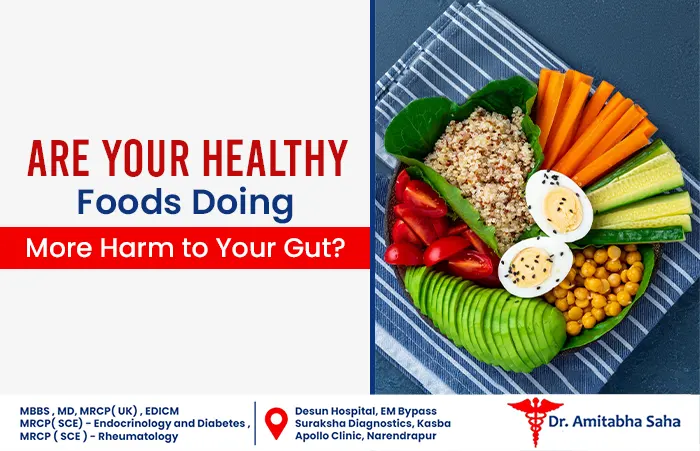 ARE YOUR HEALTHY
Foods Doing
More Harm to Your Gut?

MBBS , MD, MRCP( UK) , EDICM
MRCP( SCE) - Endocrinology and Diabetes ,
MRCP ( SCE ) - Rheumatology

Desun Hospital, EM Bypass
Suraksha Diagnostics, Kasba
Apollo Clinic, Narendrapur

Dr. Amitabha Saha